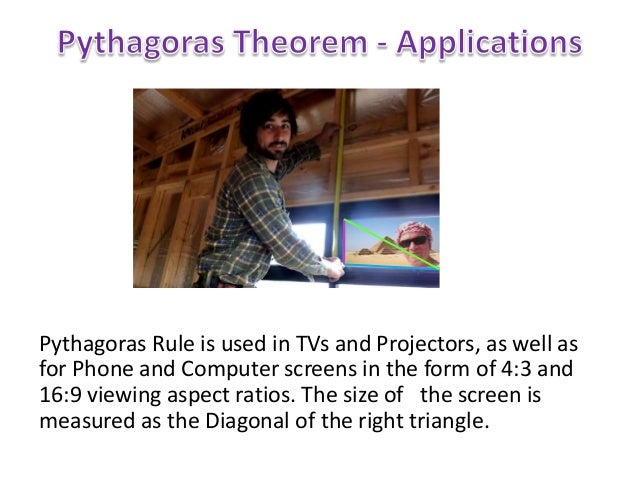 Pythagoras Theorem - Applications

Pythagoras Rule is used in TVs and Projectors, as well as for Phone and Computer screens in the form of 4:3 and 16:9 viewing aspect ratios. The size of the screen is measured as the Diagonal of the right triangle.